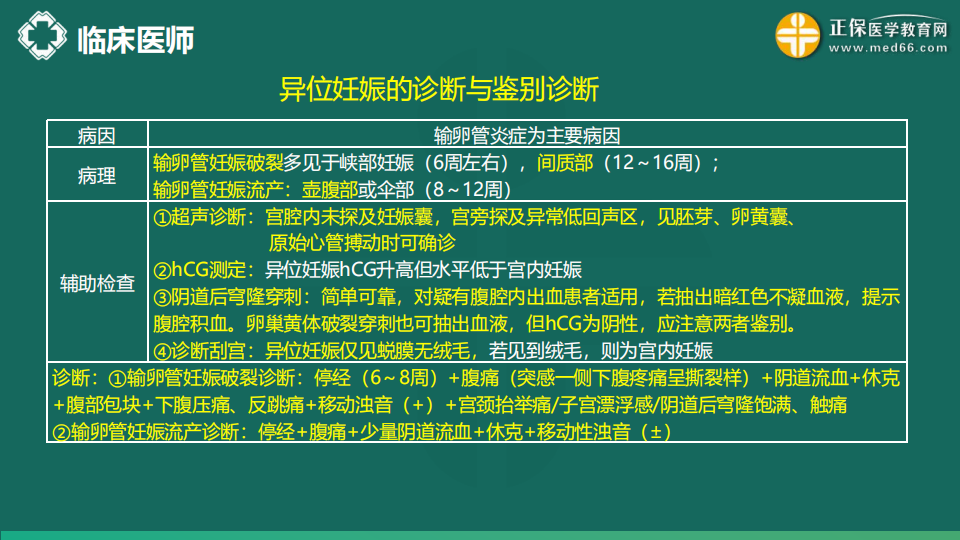 临床医师

正保医学教育网
www.med66.com

异位妊娠的诊断与鉴别诊断

| 病因 | 输卵管炎症为主要病因 |
|---|---|
| 病理 | 输卵管妊娠破裂多见于峡部妊娠（6周左右），间质部（12～16周）；输卵管妊娠流产：壶腹部或伞部（8～12周） |
| 辅助检查 | ①超声诊断：宫腔内未探及妊娠囊，宫旁探及异常低回声区，见胚芽、卵黄囊、原始心管搏动时可确诊 ②hCG测定：异位妊娠hCG升高但水平低于宫内妊娠 ③阴道后穹隆穿刺：简单可靠，对疑有腹腔内出血患者适用，若抽出暗红色不凝血液，提示腹腔积血。卵巢黄体破裂穿刺也可抽出血液，但hCG为阴性，应注意两者鉴别。 ④诊断刮宫：异位妊娠仅见蜕膜无绒毛，若见到绒毛，则为宫内妊娠 |
| 诊断：①输卵管妊娠破裂诊断：停经（6～8周）+腹痛（突感一侧下腹疼痛呈撕裂样）+阴道流血+休克+腹部包块+下腹压痛、反跳痛+移动浊音（+）+宫颈抬举痛/子宫漂浮感/阴道后穹隆饱满、触痛 ②输卵管妊娠流产诊断：停经+腹痛+少量阴道流血+休克+移动性浊音（±） | |